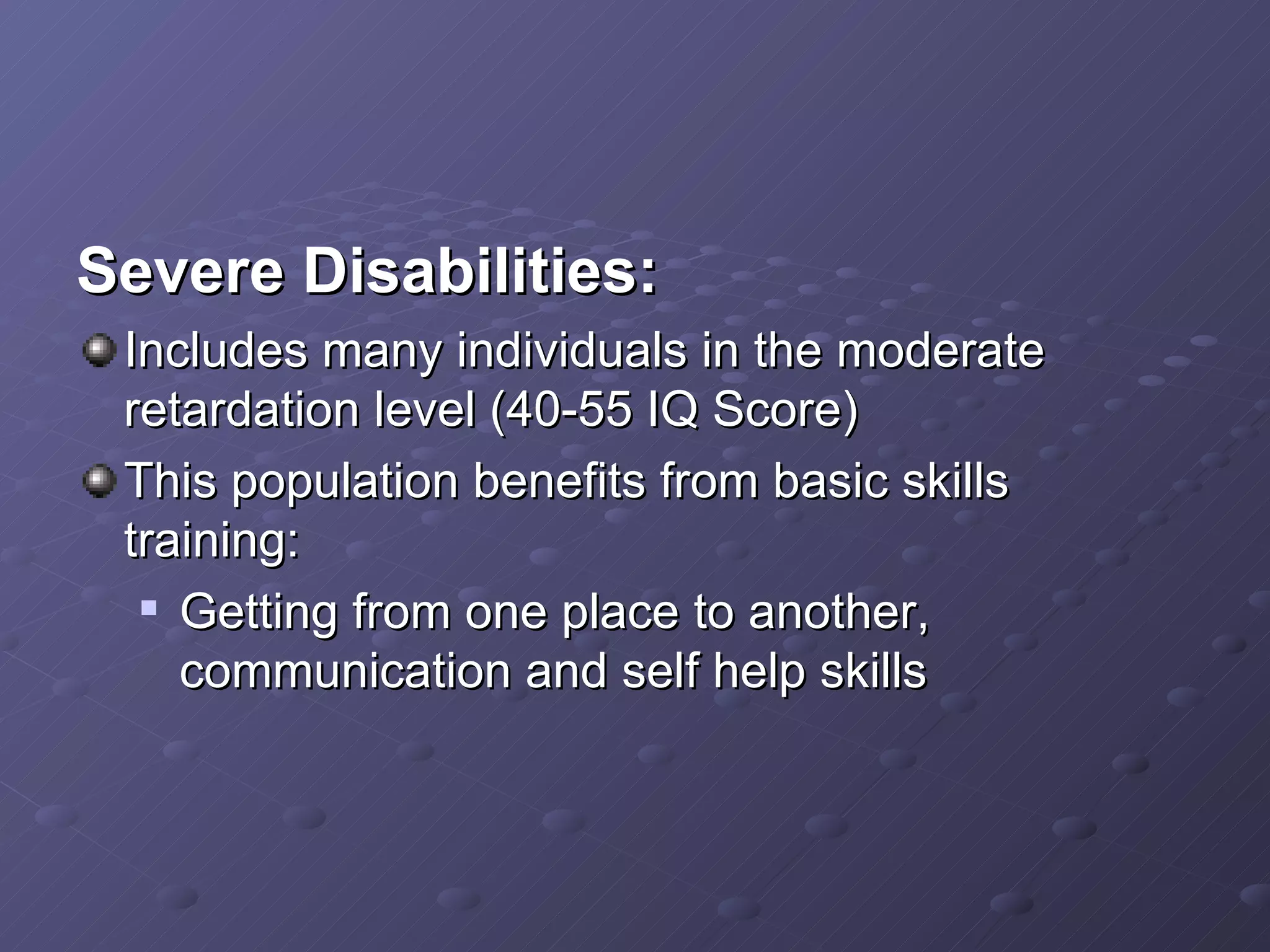 Severe Disabilities:

Includes many individuals in the moderate retardation level (40-55 IQ Score)

This population benefits from basic skills training:

Getting from one place to another, communication and self help skills